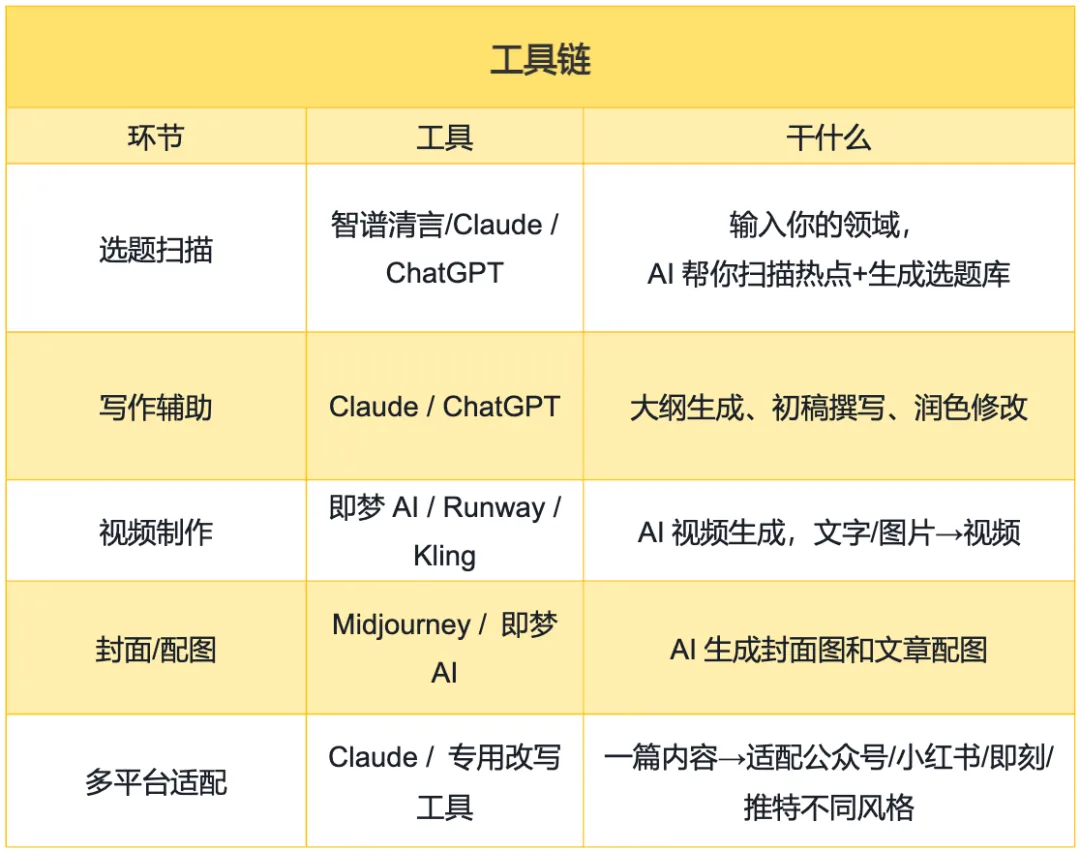 工具链

| 环节 | 工具 | 干什么 |
|---|---|---|
| 选题扫描 | 智谱清言/Claude / ChatGPT | 输入你的领域，AI 帮你扫描热点+生成选题库 |
| 写作辅助 | Claude / ChatGPT | 大纲生成、初稿撰写、润色修改 |
| 视频制作 | 即梦 AI / Runway / Kling | AI 视频生成，文字/图片→视频 |
| 封面/配图 | Midjourney / 即梦 AI | AI 生成封面图和文章配图 |
| 多平台适配 | Claude / 专用改写工具 | 一篇内容→适配公众号/小红书/即刻/推特不同风格 |